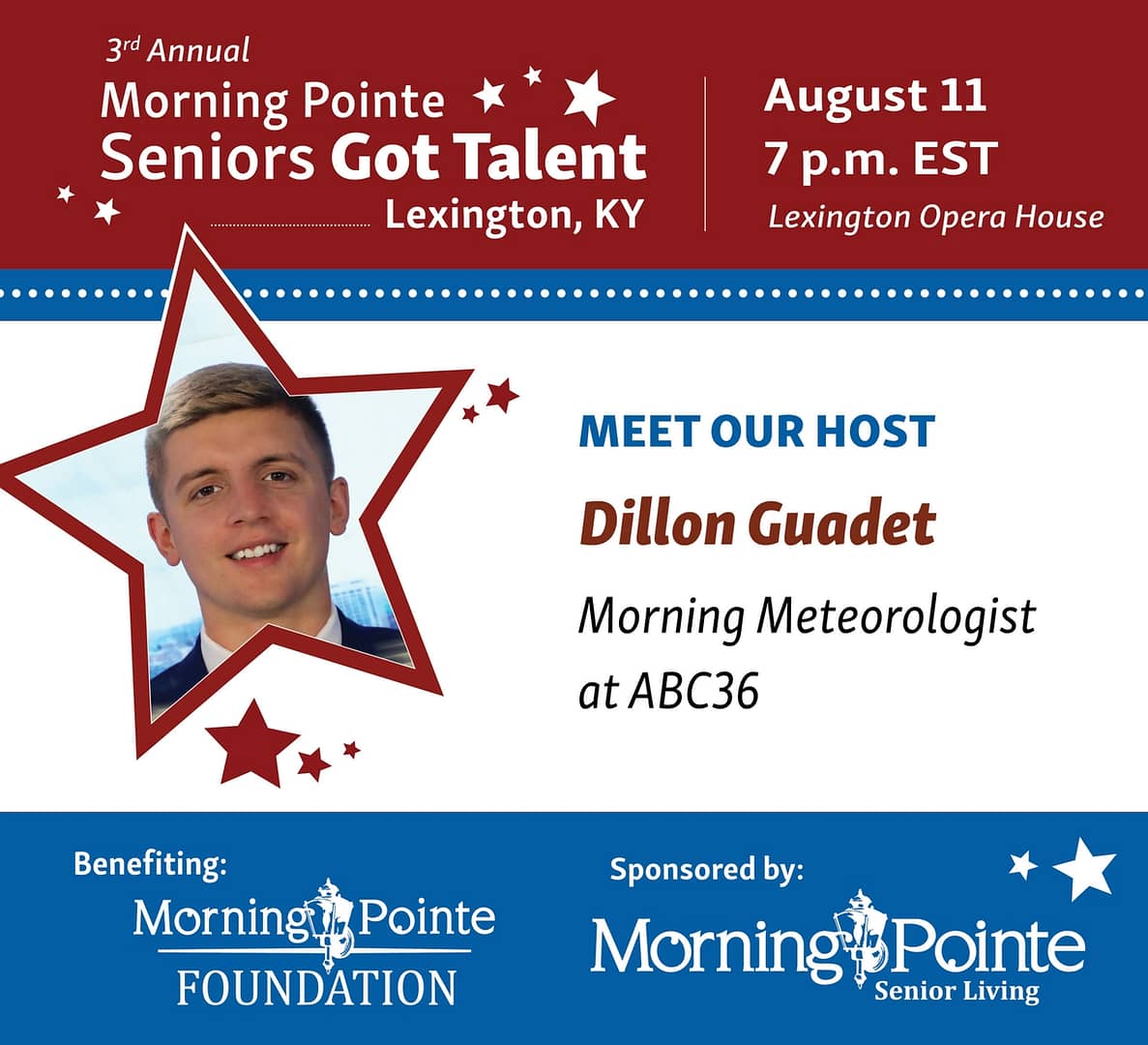 3rd Annual
Morning Pointe
Seniors Got Talent
Lexington, KY

August 11
7 p.m. EST
Lexington Opera House

MEET OUR HOST
Dillon Guadet
Morning Meteorologist at ABC36

Benefiting:
Morning Pointe FOUNDATION

Sponsored by:
Morning Pointe Senior Living